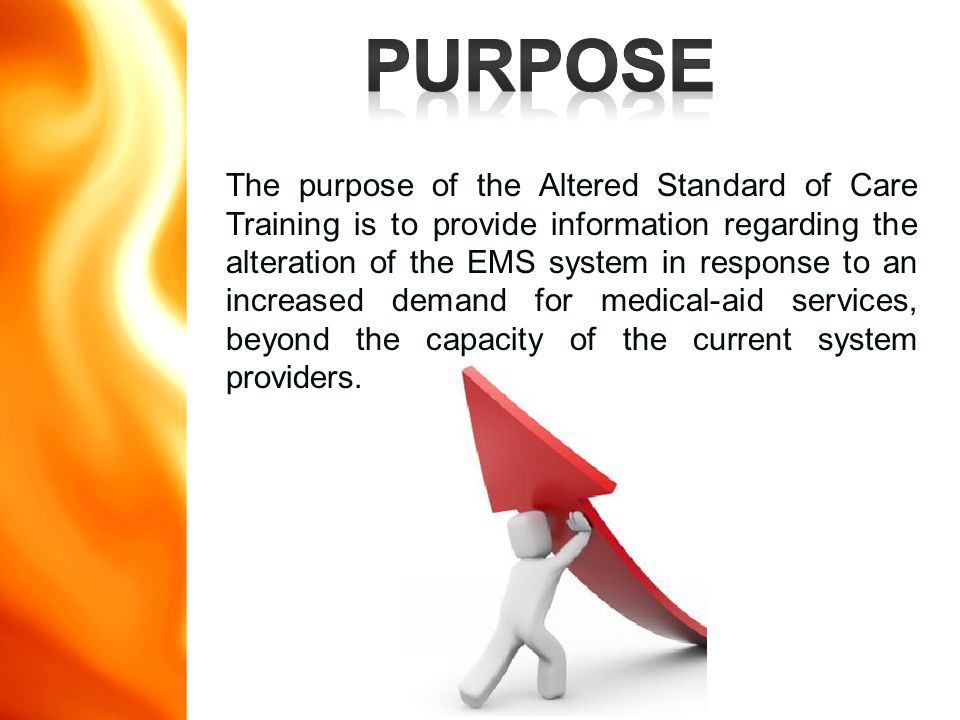 PURPOSE

The purpose of the Altered Standard of Care Training is to provide information regarding the alteration of the EMS system in response to an increased demand for medical-aid services, beyond the capacity of the current system providers.